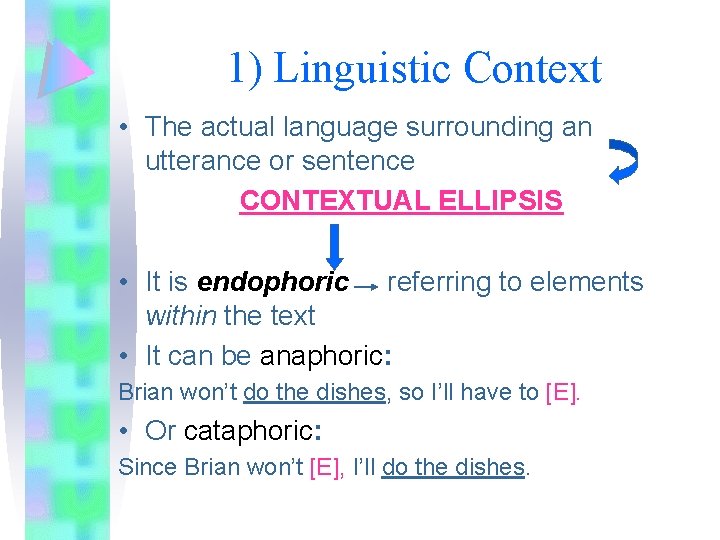 1) Linguistic Context

• The actual language surrounding an utterance or sentence

CONTEXTUAL ELLIPSIS

• It is endophoric → referring to elements within the text

• It can be anaphoric:

Brian won't do the dishes, so I'll have to [E].

• Or cataphoric:

Since Brian won't [E], I'll do the dishes.